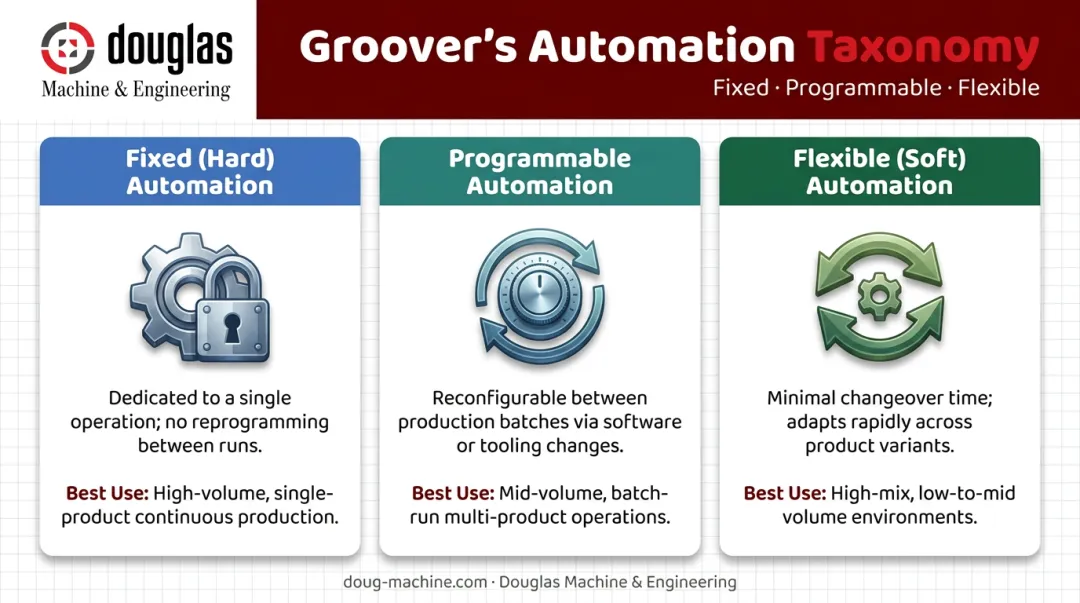 douglas
Machine & Engineering

Groover's Automation Taxonomy
Fixed · Programmable · Flexible

Fixed (Hard) Automation

Dedicated to a single operation; no reprogramming between runs.

Best Use: High-volume, single-product continuous production.

Programmable Automation

Reconfigurable between production batches via software or tooling changes.

Best Use: Mid-volume, batch-run multi-product operations.

Flexible (Soft) Automation

Minimal changeover time; adapts rapidly across product variants.

Best Use: High-mix, low-to-mid volume environments.

doug-machine.com · Douglas Machine & Engineering